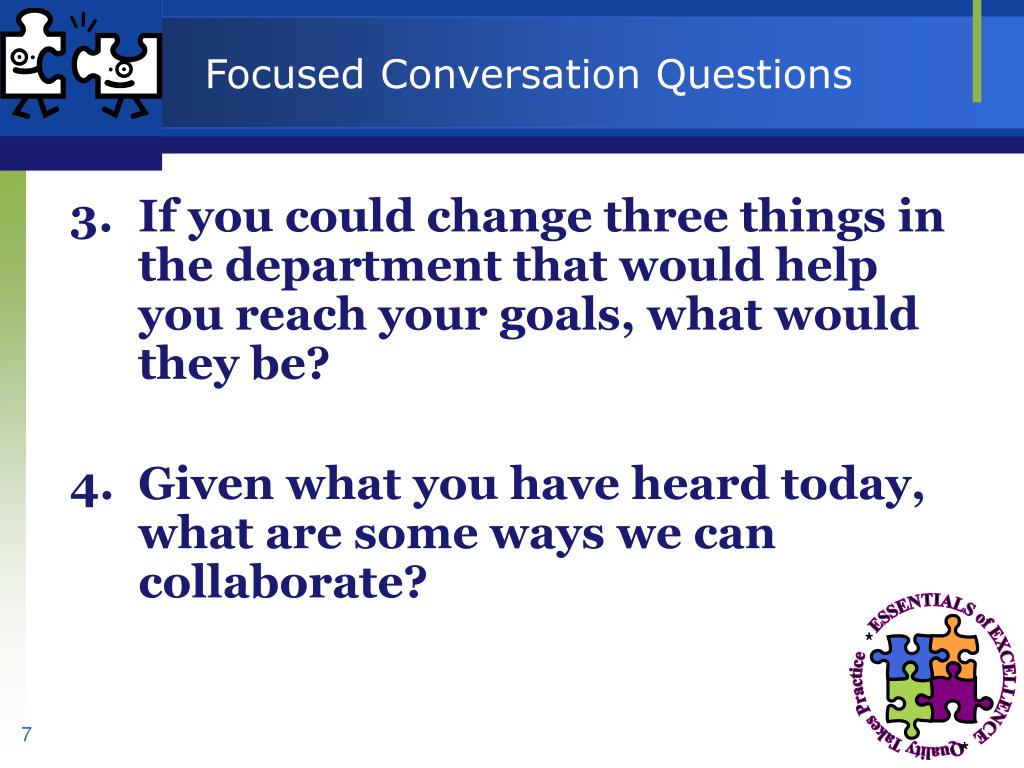 Focused Conversation Questions

3. If you could change three things in the department that would help you reach your goals, what would they be?

4. Given what you have heard today, what are some ways we can collaborate?

* ESSENTIALS of EXCELLENCE * Quality Takes Practice

7